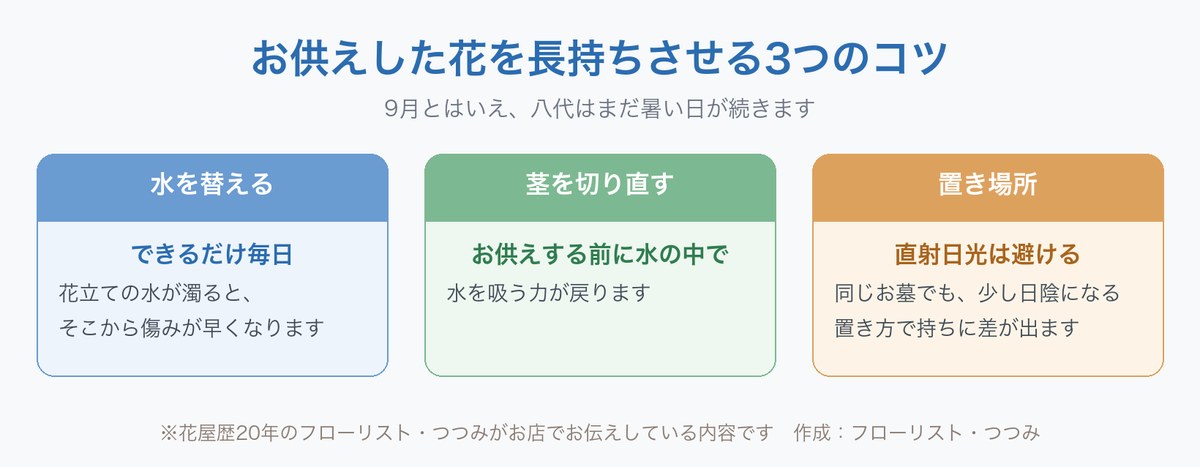 お供えした花を長持ちさせる3つのコツ

9月とはいえ、八代はまだ暑い日が続きます

水を替える

できるだけ毎日

花立ての水が濁ると、そこから傷みが早くなります

茎を切り直す

お供えする前に水の中で

水を吸う力が戻ります

置き場所

直射日光は避ける

同じお墓でも、少し日陰になる置き方で持ちに差が出ます

※花屋歴20年のフローリスト・つつみがお店でお伝えしている内容です　作成：フローリスト・つつみ